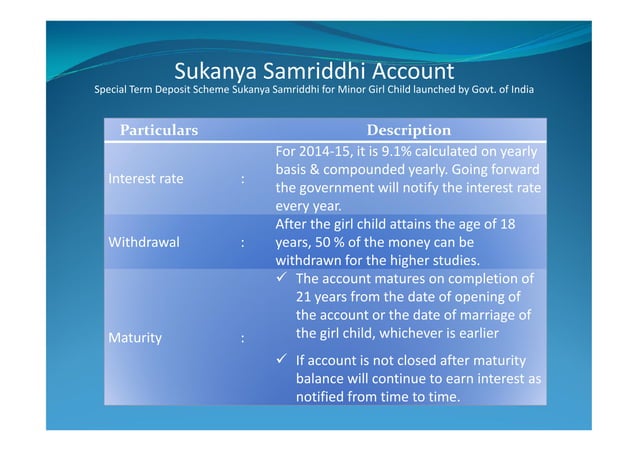 Sukanya Samriddhi Account
Special Term Deposit Scheme Sukanya Samriddhi for Minor Girl Child launched by Govt. of India

| Particulars | | Description |
|---|---|---|
| Interest rate | : | For 2014-15, it is 9.1% calculated on yearly basis & compounded yearly. Going forward the government will notify the interest rate every year. |
| Withdrawal | : | After the girl child attains the age of 18 years, 50 % of the money can be withdrawn for the higher studies. |
| Maturity | : | ✓ The account matures on completion of 21 years from the date of opening of the account or the date of marriage of the girl child, whichever is earlier ✓ If account is not closed after maturity balance will continue to earn interest as notified from time to time. |